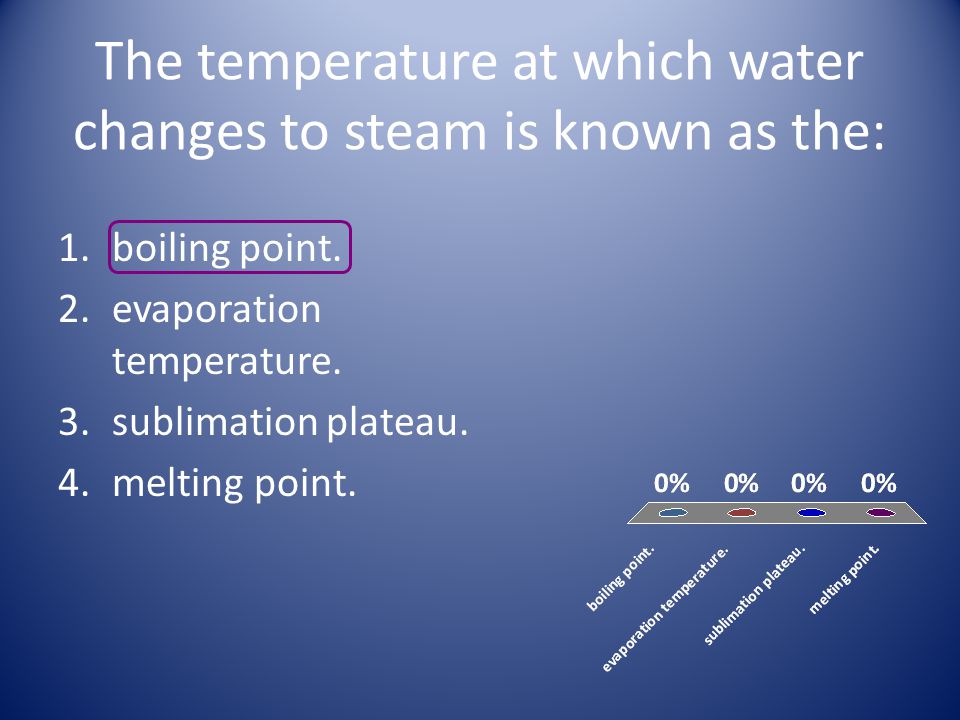 The temperature at which water changes to steam is known as the:

1. boiling point.
2. evaporation temperature.
3. sublimation plateau.
4. melting point.

0%
0%
0%
0%

boiling point.
evaporation temperature.
sublimation plateau.
melting point.